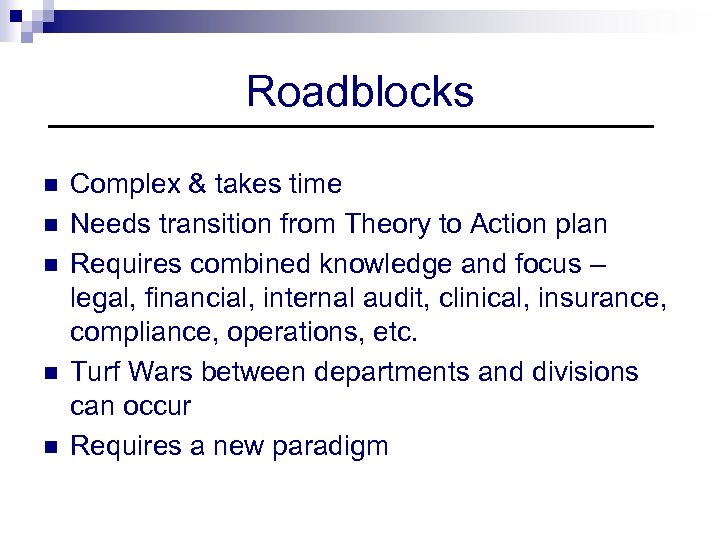 Roadblocks

- Complex & takes time
- Needs transition from Theory to Action plan
- Requires combined knowledge and focus – legal, financial, internal audit, clinical, insurance, compliance, operations, etc.
- Turf Wars between departments and divisions can occur
- Requires a new paradigm